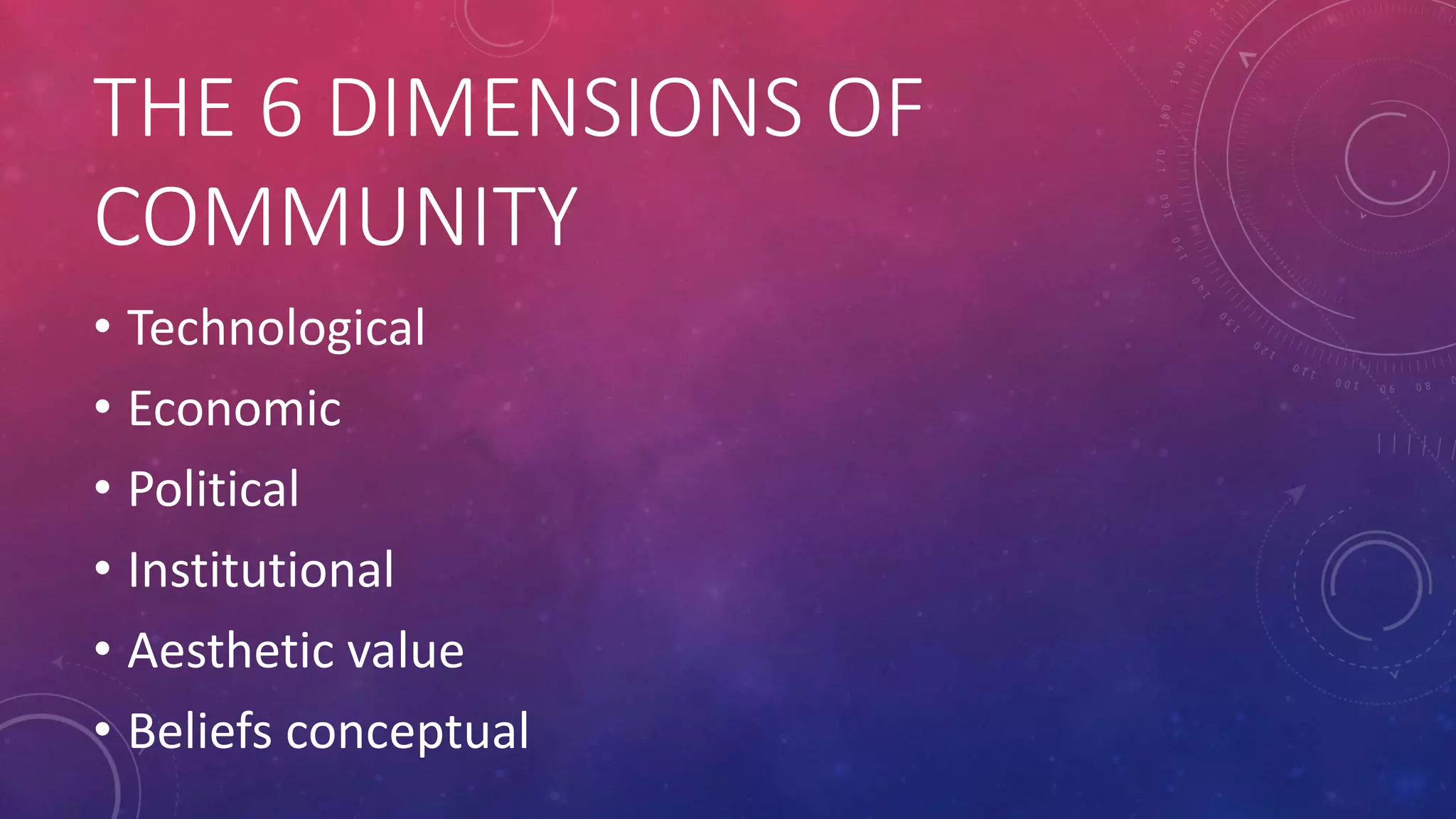 THE 6 DIMENSIONS OF COMMUNITY

• Technological
• Economic
• Political
• Institutional
• Aesthetic value
• Beliefs conceptual